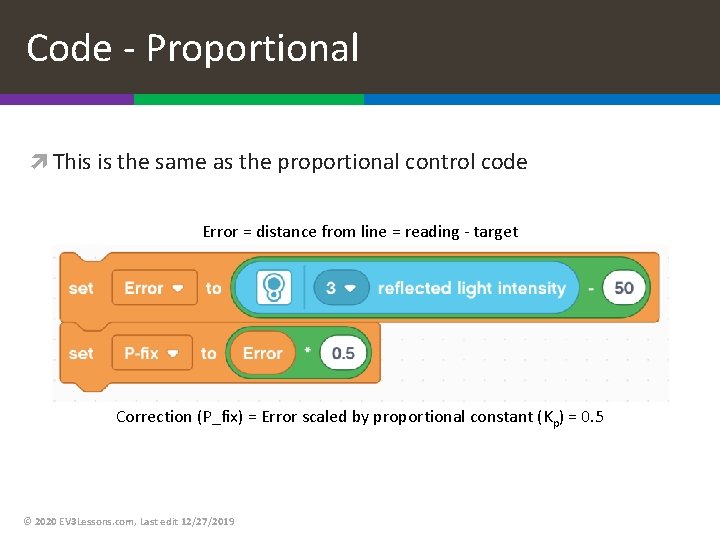 Code - Proportional

This is the same as the proportional control code

Error = distance from line = reading - target

set Error to 3 reflected light intensity - 50

set P-fix to Error * 0.5

Correction (P_fix) = Error scaled by proportional constant ($K_p$) = 0.5

© 2020 EV3Lessons.com, Last edit 12/27/2019